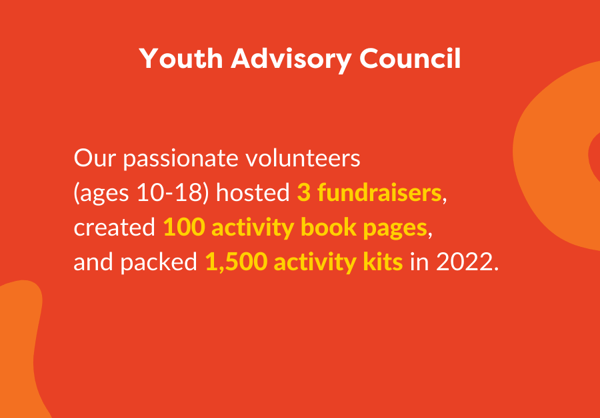 Youth Advisory Council

Our passionate volunteers (ages 10-18) hosted 3 fundraisers, created 100 activity book pages, and packed 1,500 activity kits in 2022.